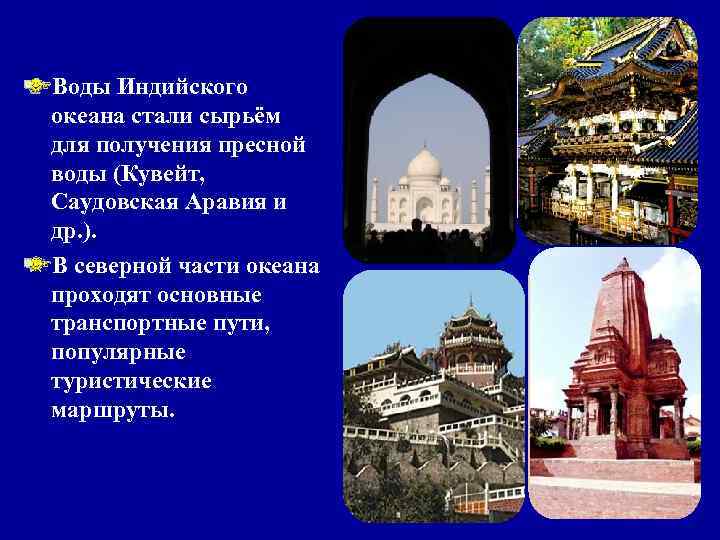 Воды Индийского океана стали сырьём для получения пресной воды (Кувейт, Саудовская Аравия и др.).

В северной части океана проходят основные транспортные пути, популярные туристические маршруты.